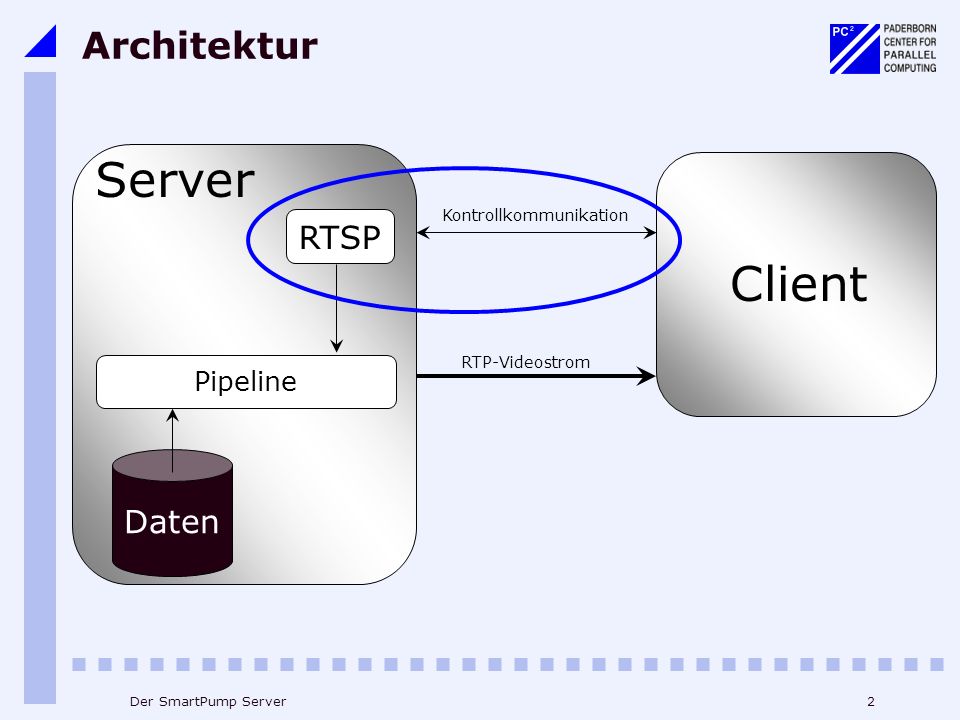 Architektur

$PC^2$ PADERBORN CENTER FOR PARALLEL COMPUTING

Server

RTSP

Kontrollkommunikation

Client

Pipeline

RTP-Videostrom

Daten

Der SmartPump Server

2